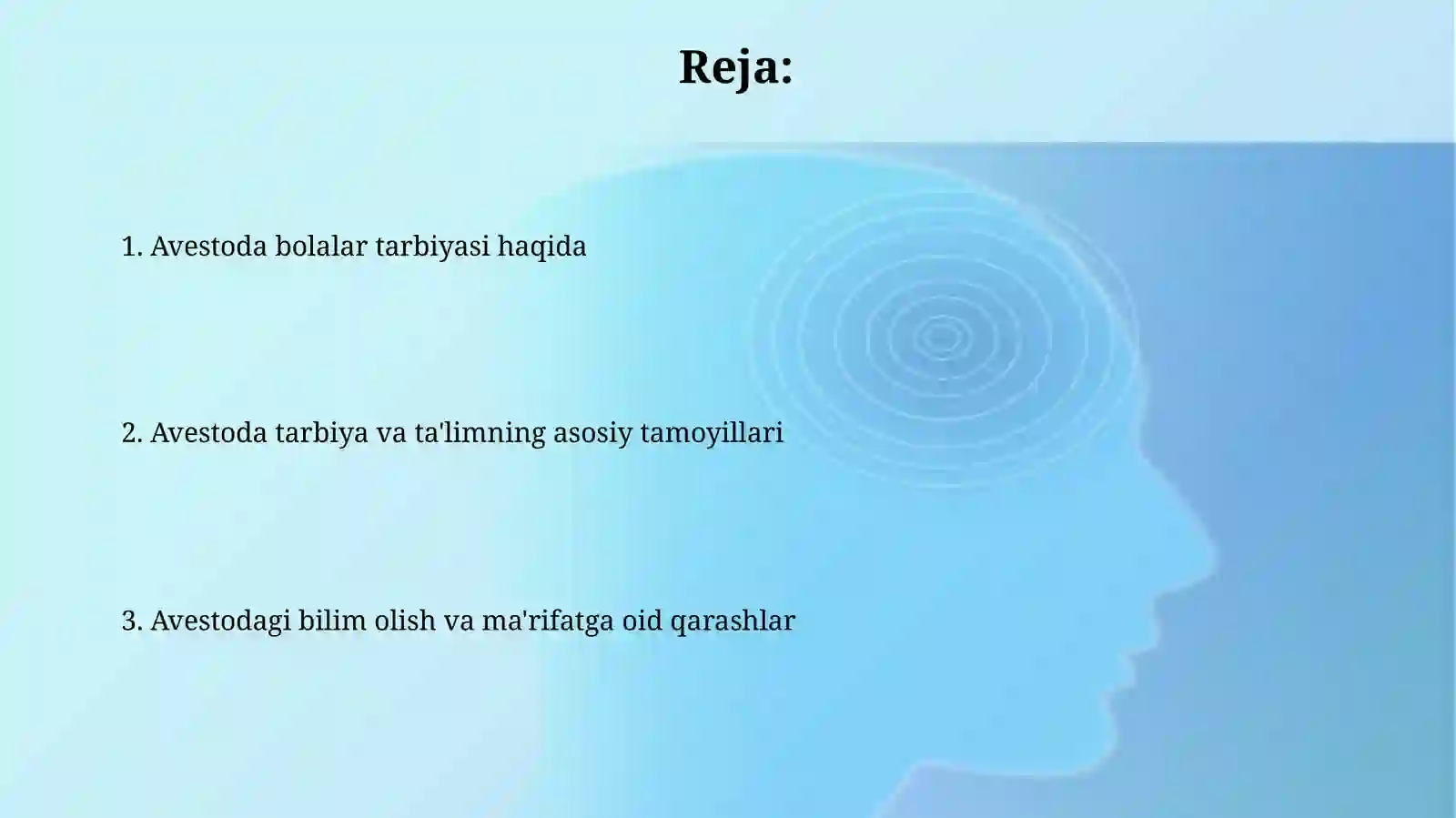 Reja:

1. Avestoda bolalar tarbiyasi haqida

2. Avestoda tarbiya va ta'limning asosiy tamoyillari

3. Avestodagi bilim olish va ma'rifatga oid qarashlar